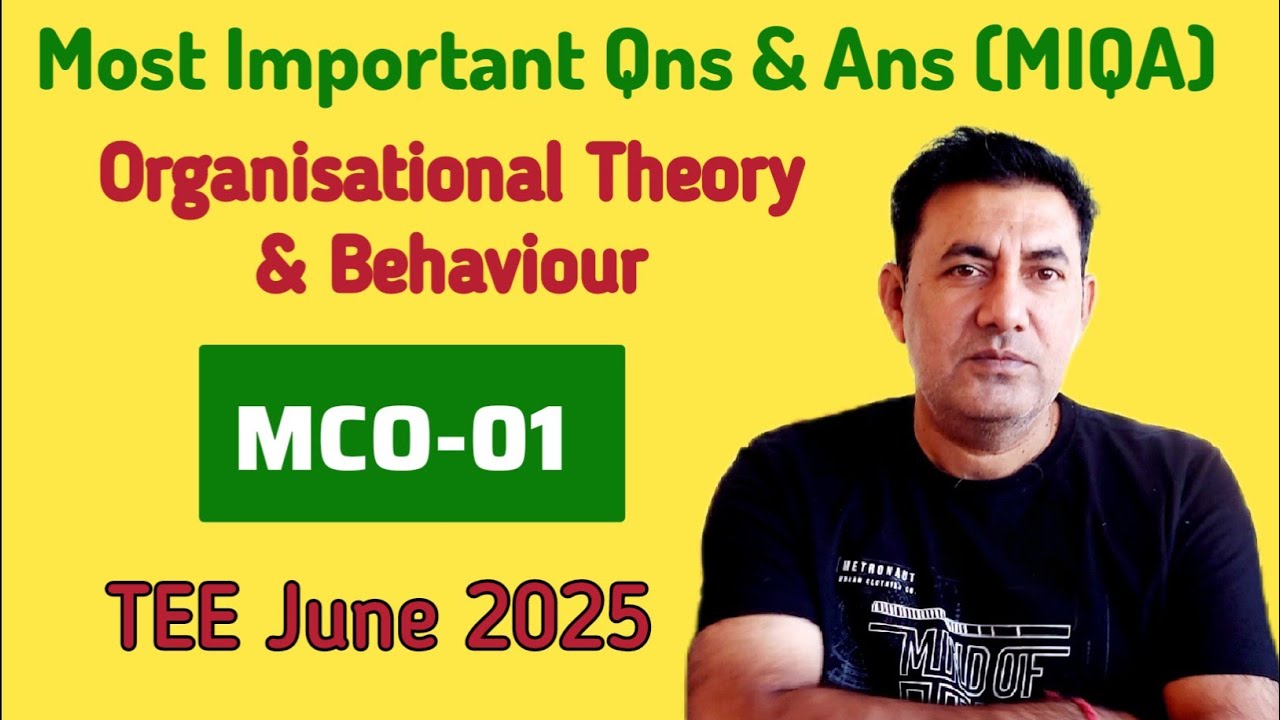 Most Important Qns & Ans (MIQA)

Organisational Theory & Behaviour

MCO-01

TEE June 2025

METRONAUT
URBAN CLOTHING CO.

MIND OF